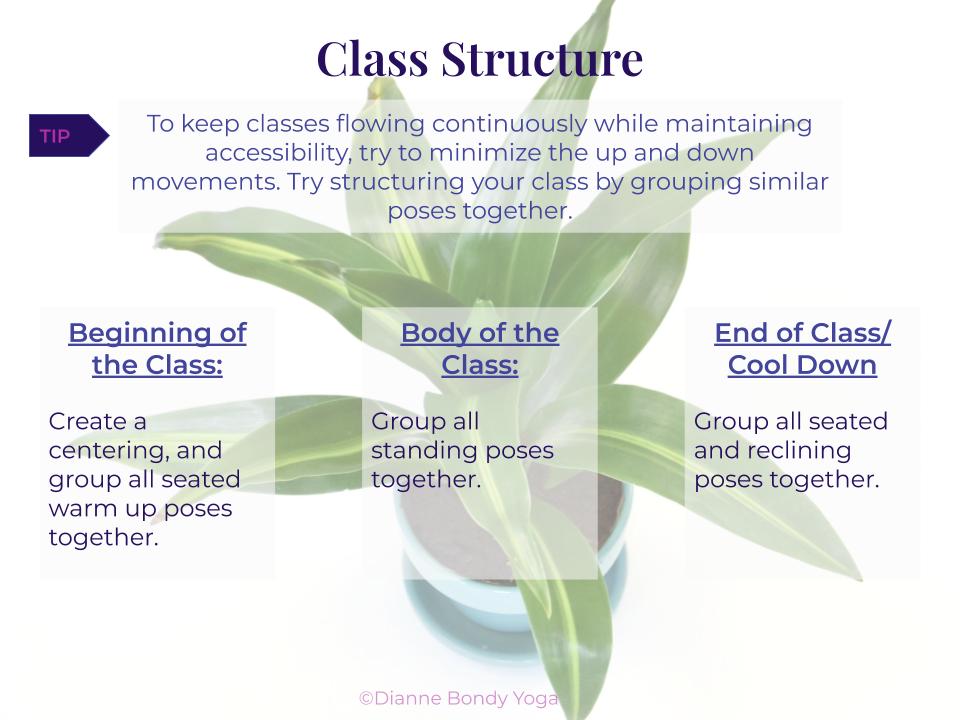 Class Structure

TIP

To keep classes flowing continuously while maintaining accessibility, try to minimize the up and down movements. Try structuring your class by grouping similar poses together.

Beginning of the Class:

Create a centering, and group all seated warm up poses together.

Body of the Class:

Group all standing poses together.

End of Class/ Cool Down

Group all seated and reclining poses together.

©Dianne Bondy Yoga